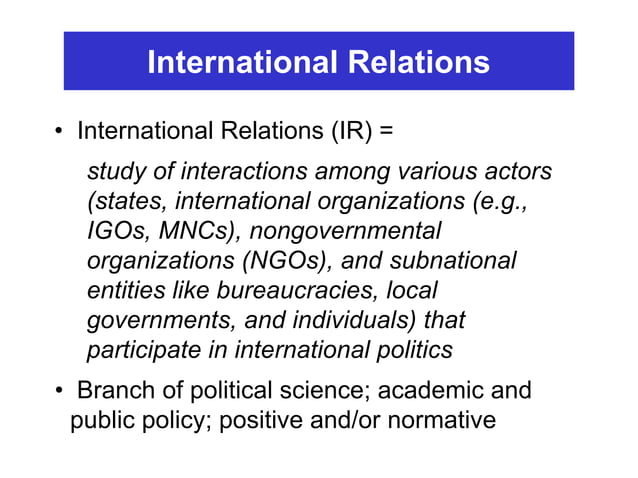 International Relations

• International Relations (IR) =

study of interactions among various actors (states, international organizations (e.g., IGOs, MNCs), nongovernmental organizations (NGOs), and subnational entities like bureaucracies, local governments, and individuals) that participate in international politics

• Branch of political science; academic and public policy; positive and/or normative